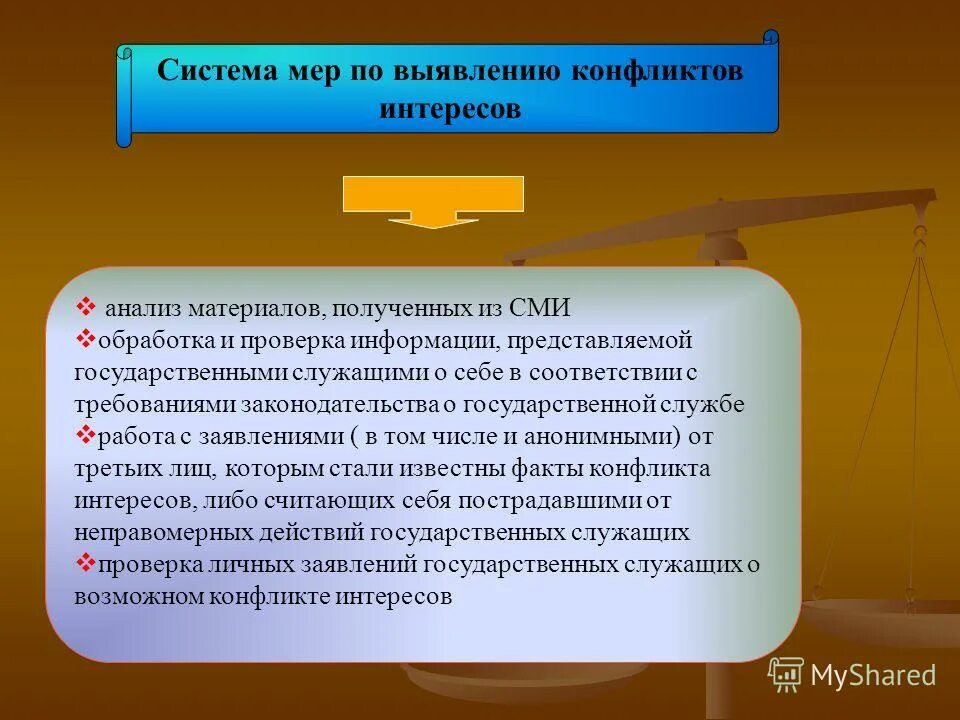 Система мер по выявлению конфликтов интересов

❖ анализ материалов, полученных из СМИ
❖обработка и проверка информации, представляемой государственными служащими о себе в соответствии с требованиями законодательства о государственной службе
❖работа с заявлениями ( в том числе и анонимными) от третьих лиц, которым стали известны факты конфликта интересов, либо считающих себя пострадавшими от неправомерных действий государственных служащих
❖проверка личных заявлений государственных служащих о возможном конфликте интересов

MyShared